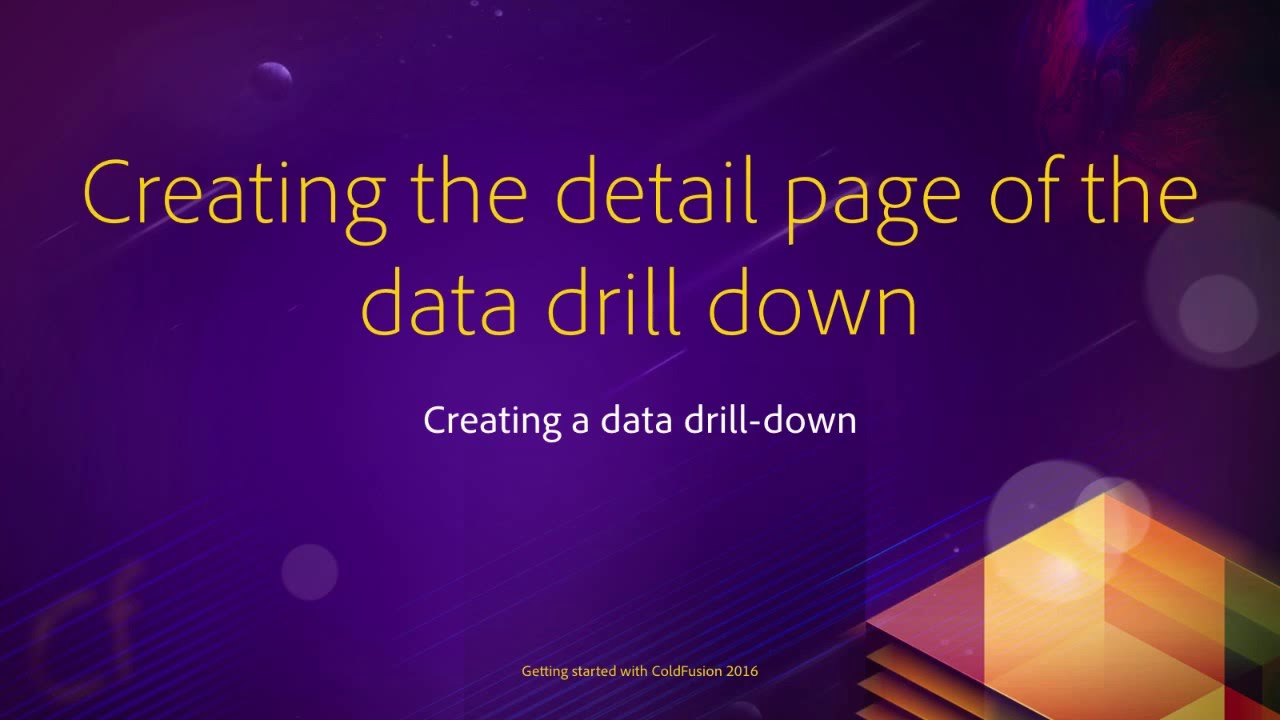 Creating the detail page of the data drill down

Creating a data drill-down

Getting started with ColdFusion 2016